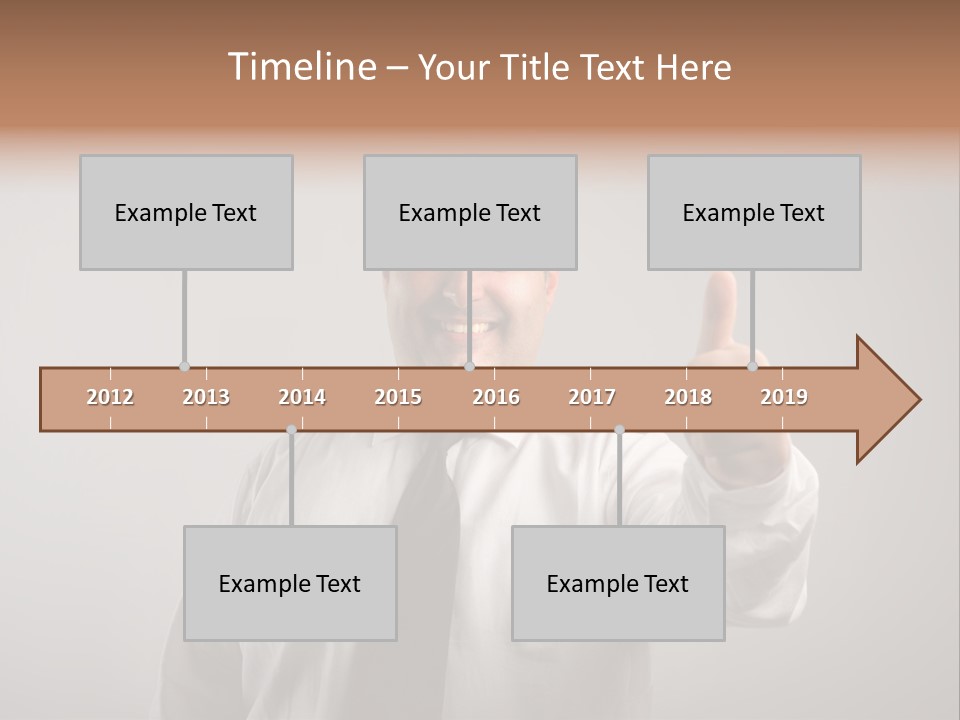 Timeline – Your Title Text Here

Example Text

Example Text

Example Text

2012 2013 2014 2015 2016 2017 2018 2019

Example Text

Example Text